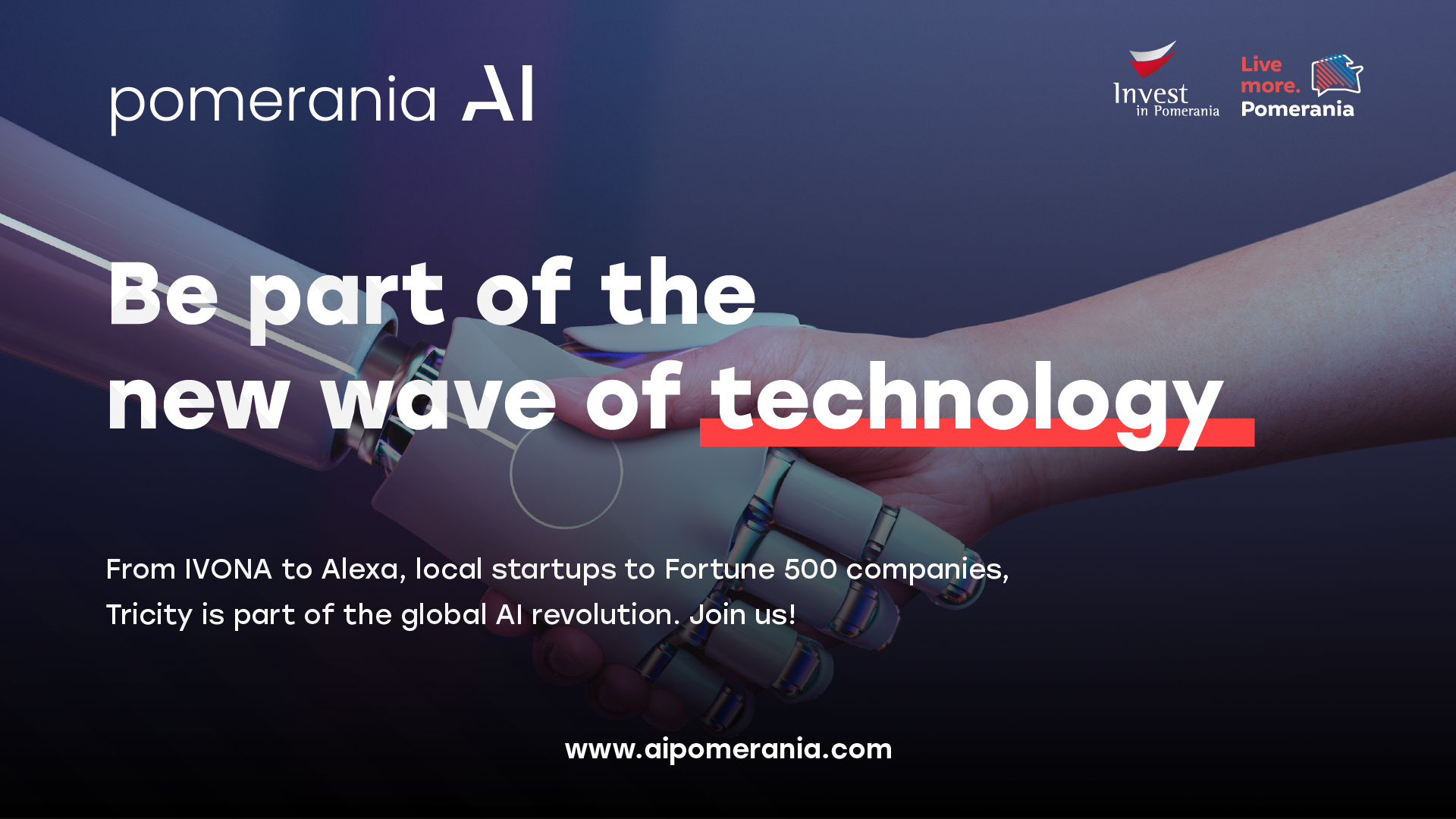 pomerania AI

Invest in Pomerania

Live more. Pomerania

Be part of the new wave of technology

From IVONA to Alexa, local startups to Fortune 500 companies, Tricity is part of the global AI revolution. Join us!

www.aipomerania.com